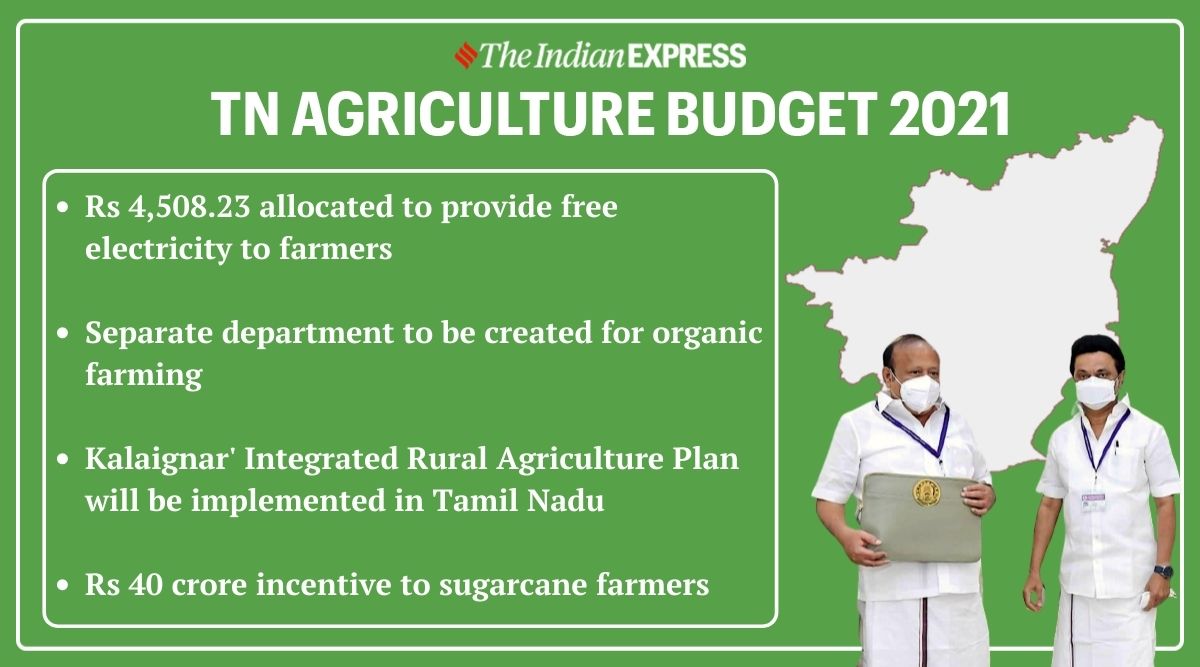 The Indian EXPRESS

TN AGRICULTURE BUDGET 2021

• Rs 4,508.23 allocated to provide free electricity to farmers

• Separate department to be created for organic farming

• Kalaignar' Integrated Rural Agriculture Plan will be implemented in Tamil Nadu

• Rs 40 crore incentive to sugarcane farmers